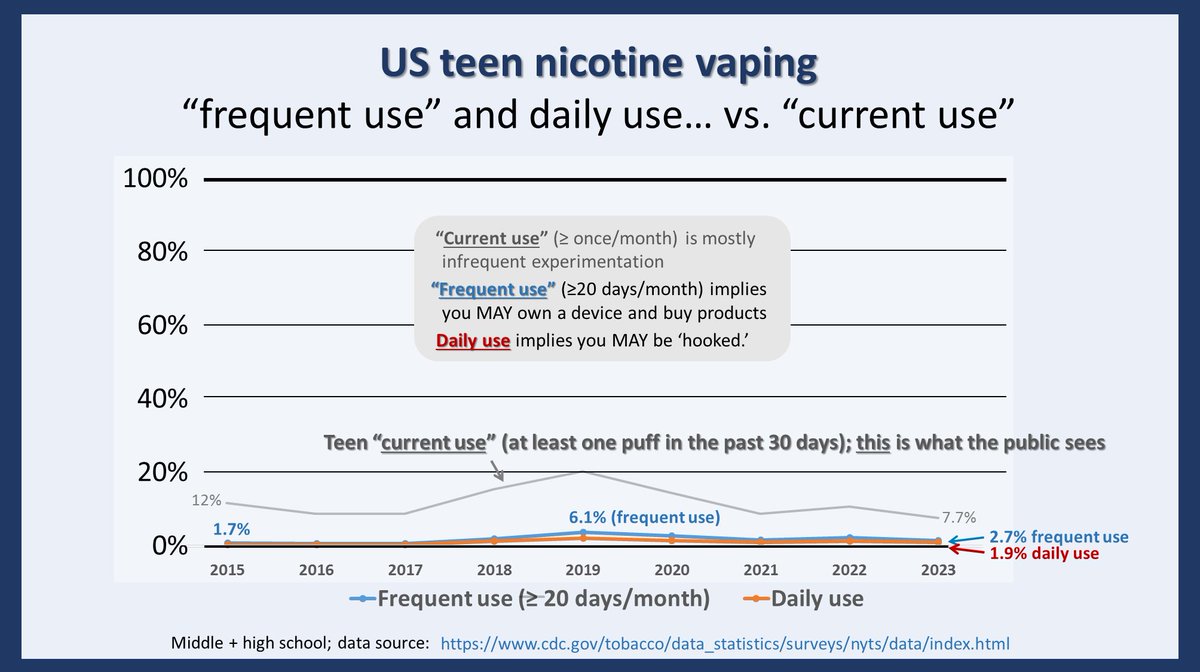 US teen nicotine vaping
“frequent use” and daily use… vs. “current use”

100%
80%
60%
40%
20%
0%

“Current use” (≥ once/month) is mostly infrequent experimentation
“Frequent use” (≥20 days/month) implies you MAY own a device and buy products
Daily use implies you MAY be ‘hooked.’

Teen “current use” (at least one puff in the past 30 days); this is what the public sees

12%
1.7%
6.1% (frequent use)
7.7%
2.7% frequent use
1.9% daily use

2015 2016 2017 2018 2019 2020 2021 2022 2023

Frequent use (≥ 20 days/month) Daily use

Middle + high school; data source: https://www.cdc.gov/tobacco/data_statistics/surveys/nyts/data/index.html